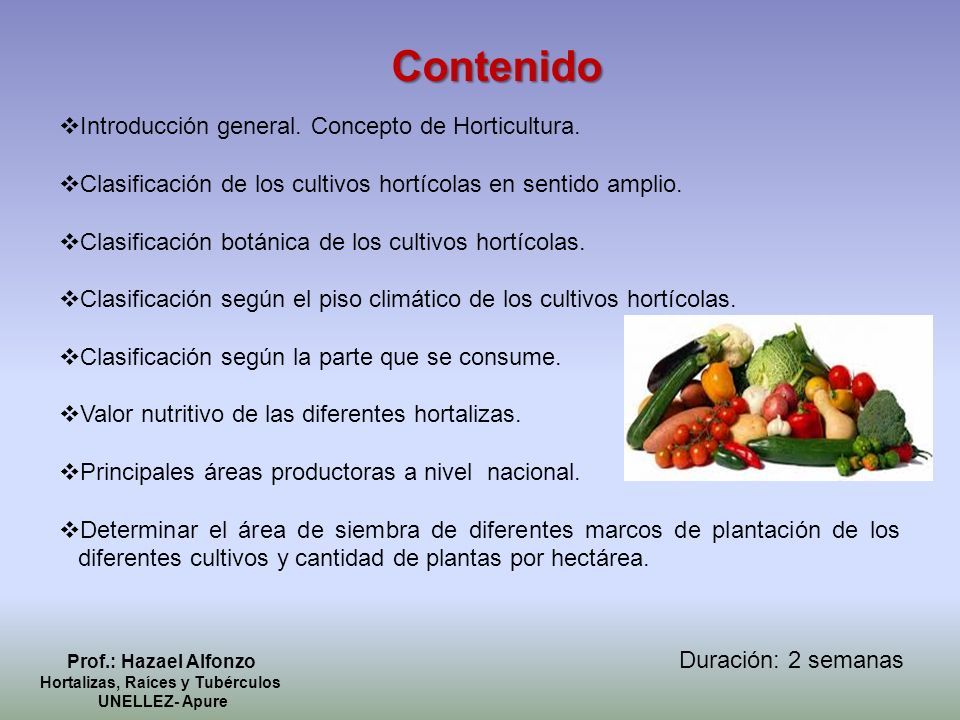 Contenido

❖Introducción general. Concepto de Horticultura.

❖Clasificación de los cultivos hortícolas en sentido amplio.

❖Clasificación botánica de los cultivos hortícolas.

❖Clasificación según el piso climático de los cultivos hortícolas.

❖Clasificación según la parte que se consume.

❖Valor nutritivo de las diferentes hortalizas.

❖Principales áreas productoras a nivel nacional.

❖Determinar el área de siembra de diferentes marcos de plantación de los diferentes cultivos y cantidad de plantas por hectárea.

Prof.: Hazael Alfonzo
Hortalizas, Raíces y Tubérculos
UNELLEZ- Apure

Duración: 2 semanas